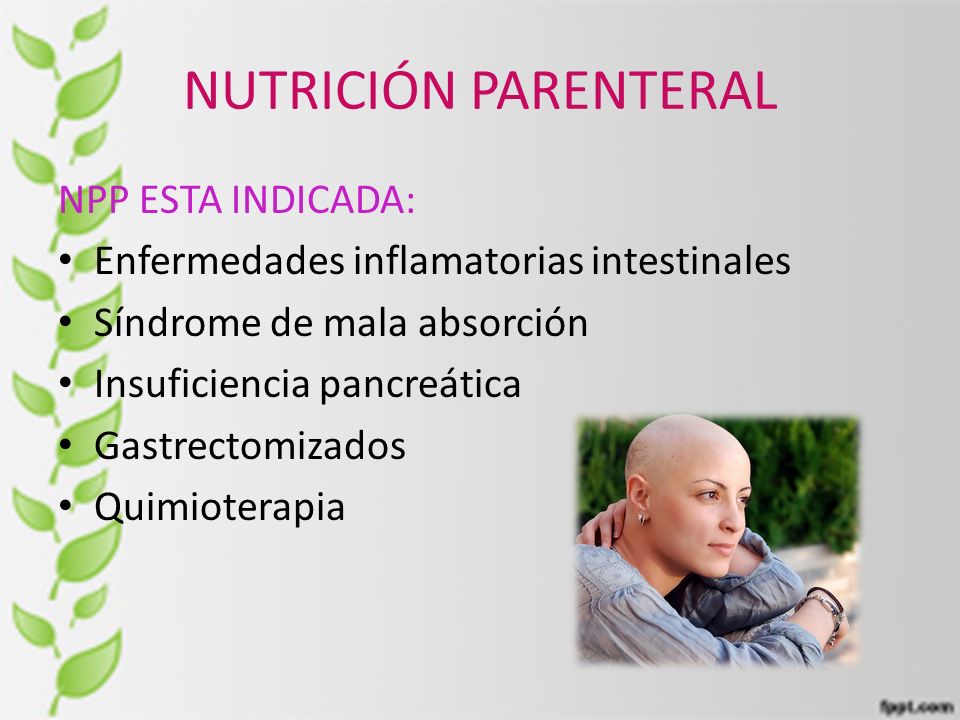 NUTRICIÓN PARENTERAL

NPP ESTA INDICADA:
• Enfermedades inflamatorias intestinales
• Síndrome de mala absorción
• Insuficiencia pancreática
• Gastrectomizados
• Quimioterapia

fppt.com